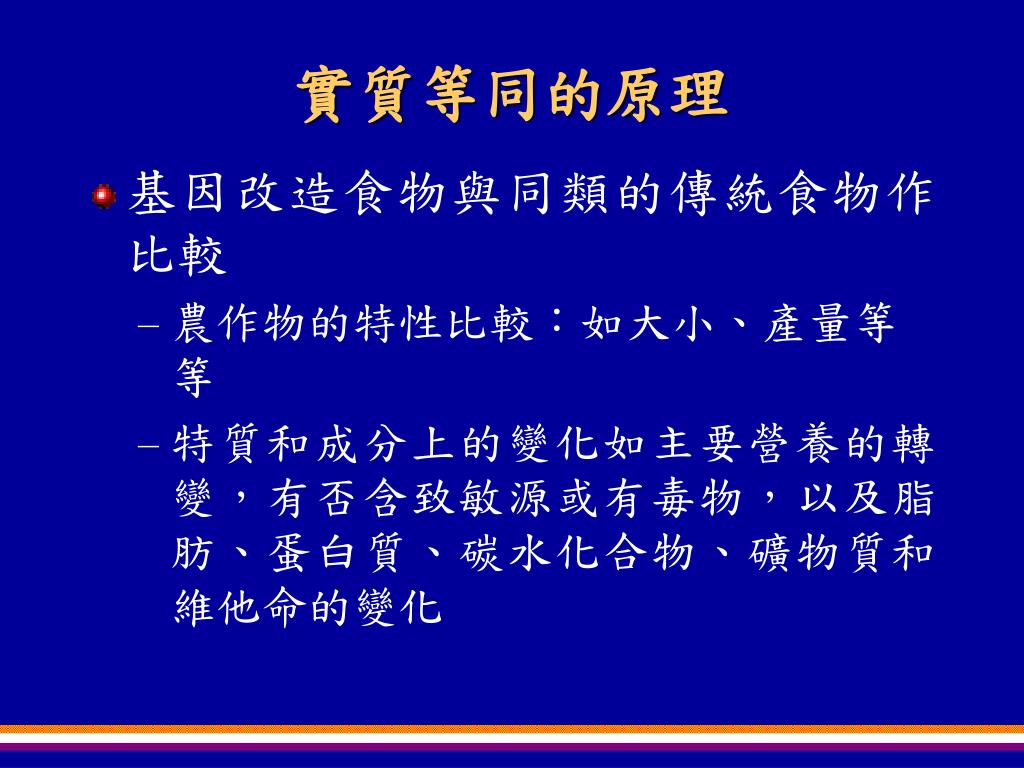 實質等同的原理

基因改造食物與同類的傳統食物作比較

– 農作物的特性比較：如大小、產量等等

– 特質和成分上的變化如主要營養的轉變，有否含致敏源或有毒物，以及脂肪、蛋白質、碳水化合物、礦物質和維他命的變化